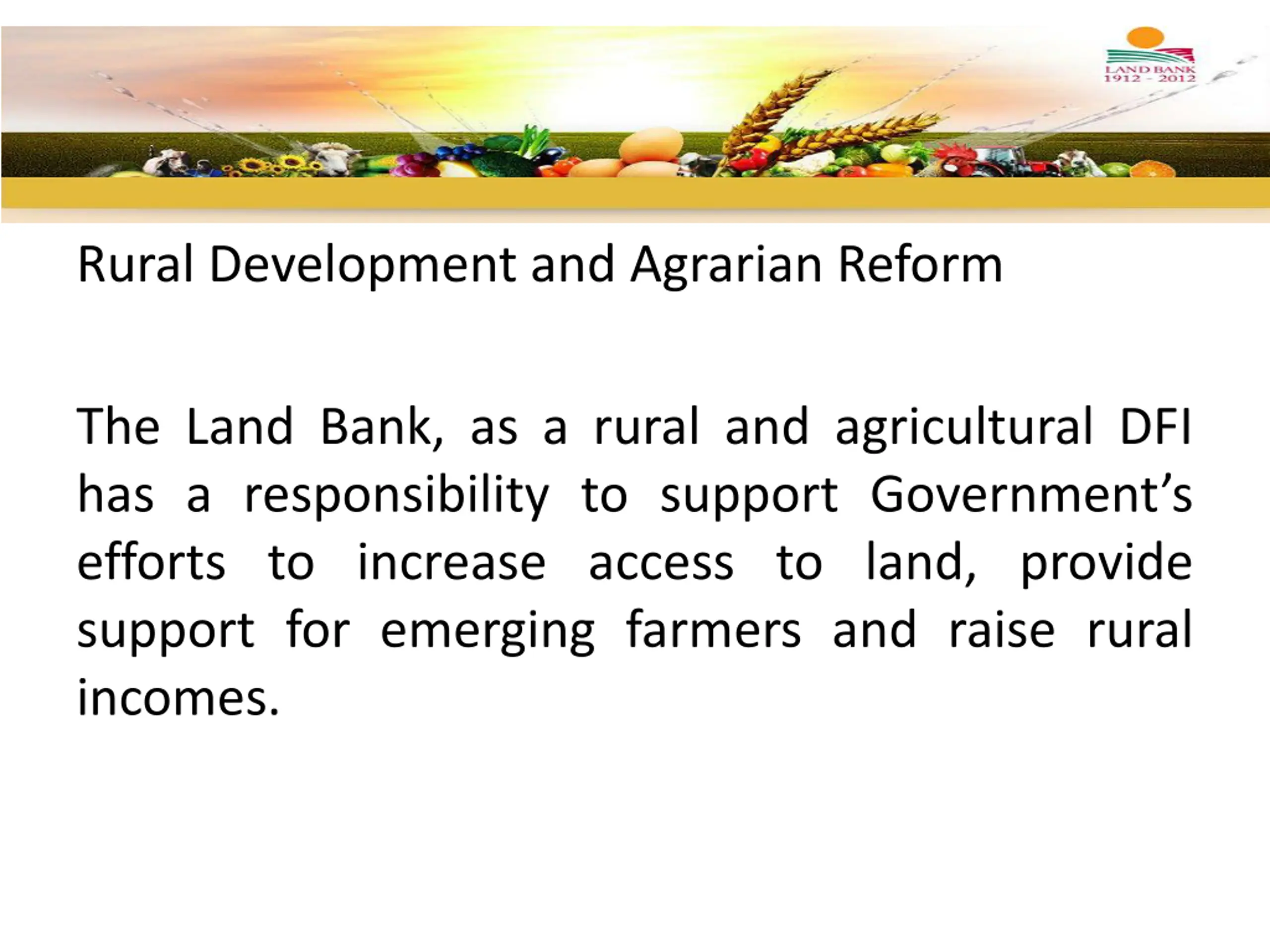 LAND BANK
1912 - 2012

Rural Development and Agrarian Reform

The Land Bank, as a rural and agricultural DFI has a responsibility to support Government's efforts to increase access to land, provide support for emerging farmers and raise rural incomes.